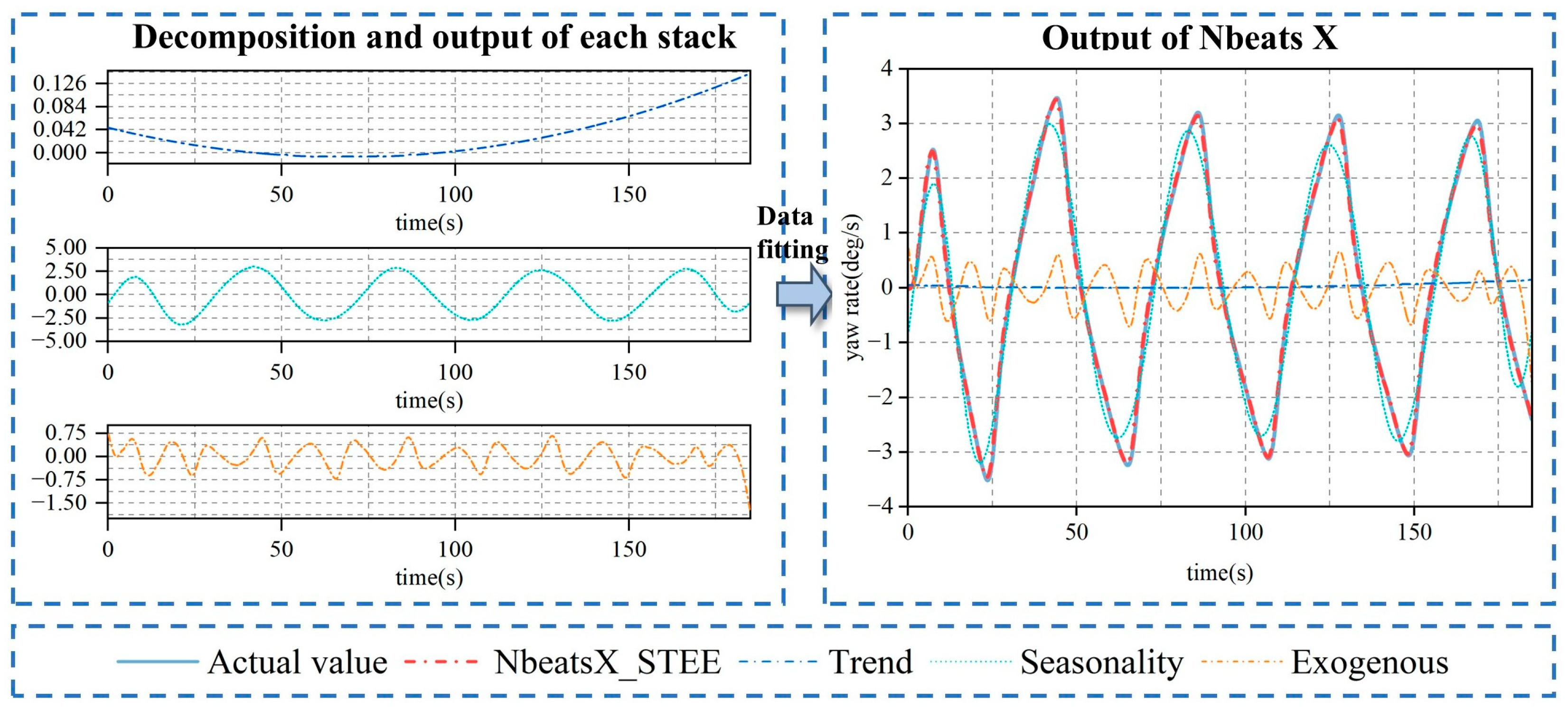 Decomposition and output of each stack

0.126
0.084
0.042
0.000
0
50
100
150
time(s)

5.00
2.50
0.00
−2.50
−5.00
0
50
100
150
time(s)

0.75
0.00
−0.75
−1.50
0
50
100
150
time(s)

Data fitting

Output of Nbeats X

4
3
2
1
0
−1
−2
−3
−4
yaw rate(deg/s)
0
50
100
150
time(s)

Actual value NbeatsX_STEE Trend Seasonality Exogenous